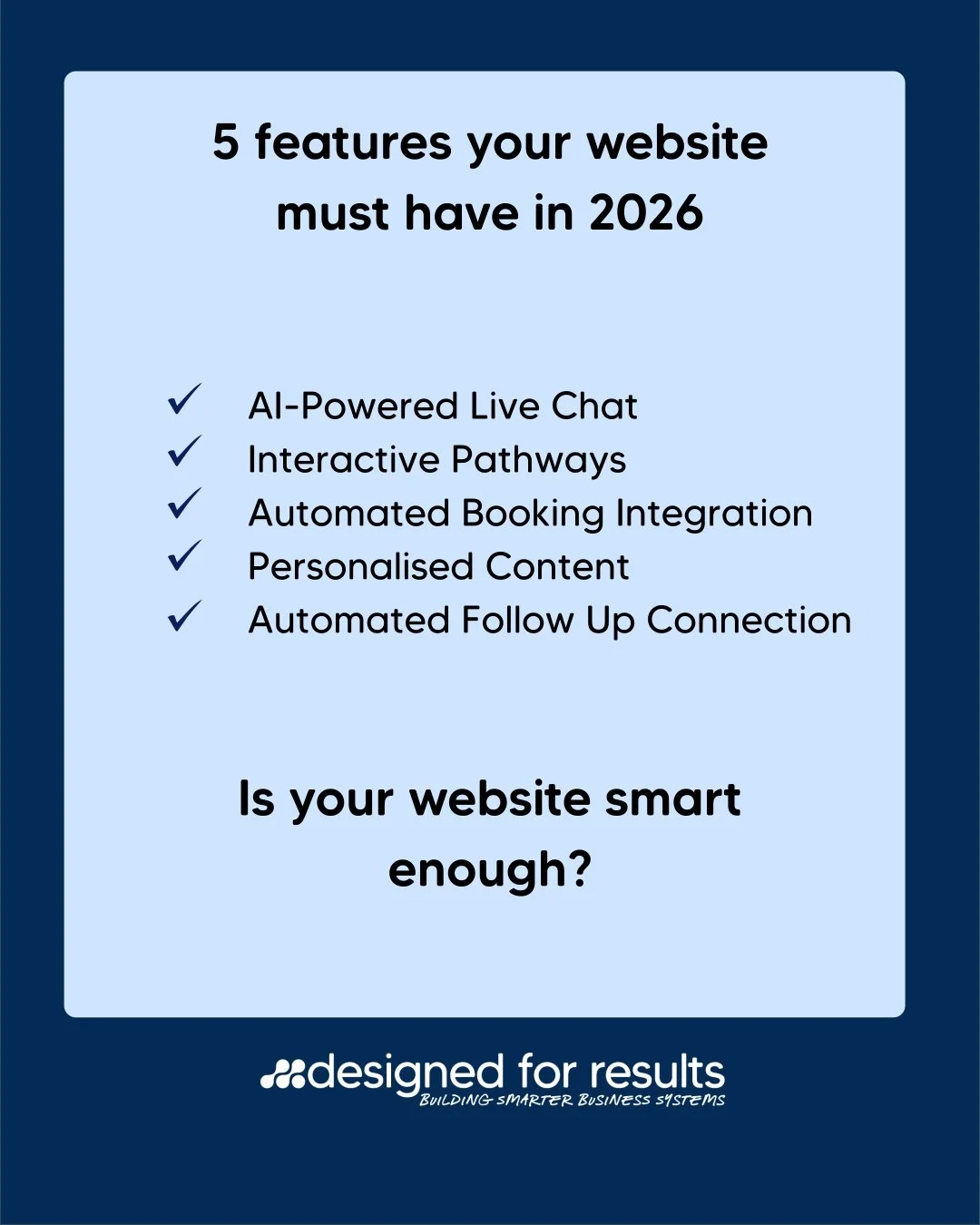 5 features your website must have in 2026

✓ AI-Powered Live Chat
✓ Interactive Pathways
✓ Automated Booking Integration
✓ Personalised Content
✓ Automated Follow Up Connection

Is your website smart enough?

designed for results
BUILDING SMARTER BUSINESS SYSTEMS